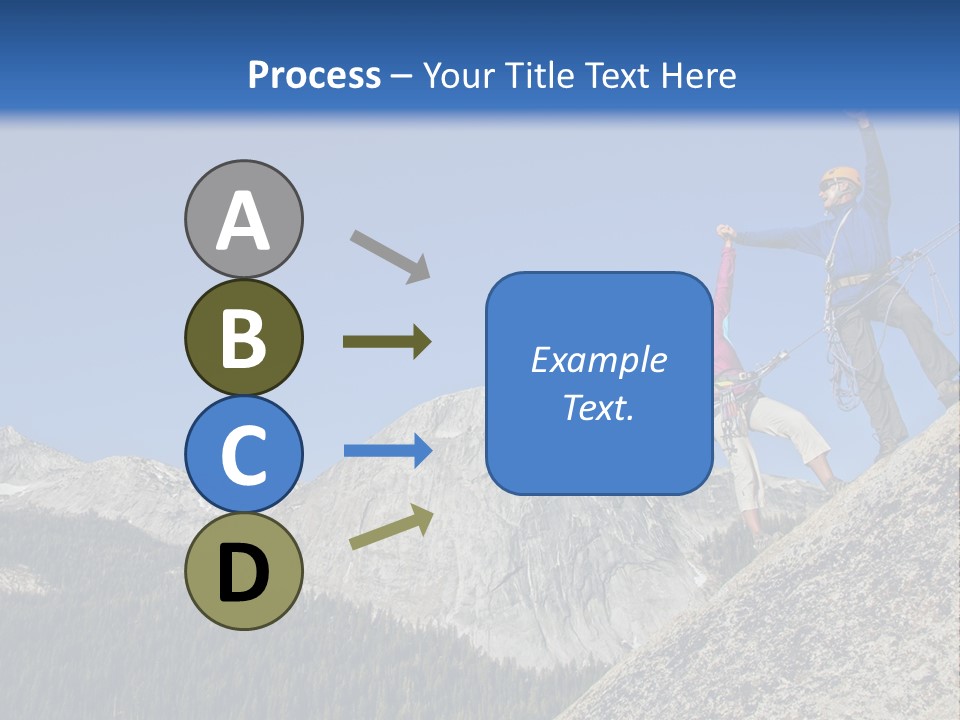 Process – Your Title Text Here

A

B

C

D

Example Text.